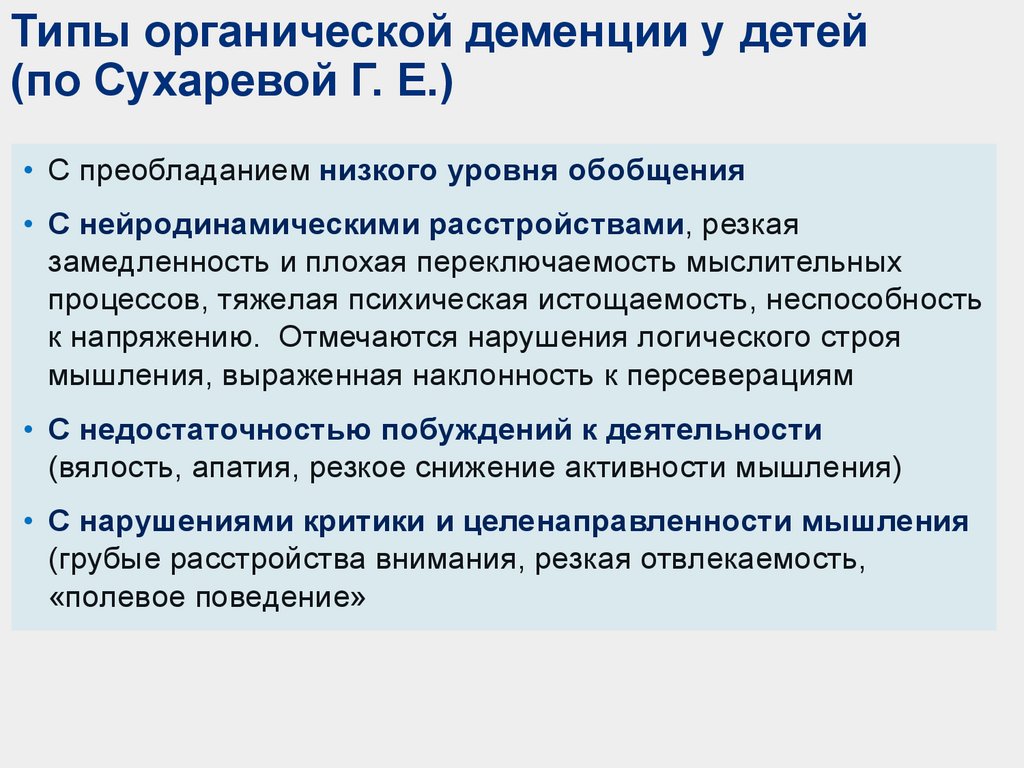 Типы органической деменции у детей (по Сухаревой Г. Е.)

• С преобладанием низкого уровня обобщения

• С нейродинамическими расстройствами, резкая замедленность и плохая переключаемость мыслительных процессов, тяжелая психическая истощаемость, неспособность к напряжению. Отмечаются нарушения логического строя мышления, выраженная наклонность к персеверациям

• С недостаточностью побуждений к деятельности (вялость, апатия, резкое снижение активности мышления)

• С нарушениями критики и целенаправленности мышления (грубые расстройства внимания, резкая отвлекаемость, «полевое поведение»